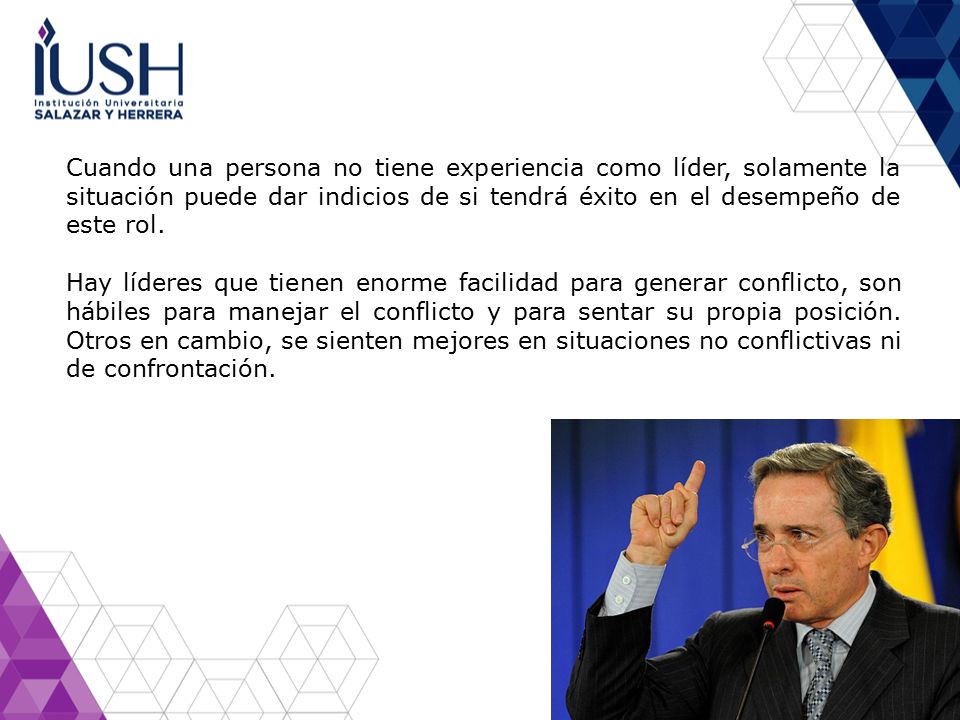 IUSH
Institución Universitaria
SALAZAR Y HERRERA

Cuando una persona no tiene experiencia como líder, solamente la situación puede dar indicios de si tendrá éxito en el desempeño de este rol.

Hay líderes que tienen enorme facilidad para generar conflicto, son hábiles para manejar el conflicto y para sentar su propia posición. Otros en cambio, se sienten mejores en situaciones no conflictivas ni de confrontación.